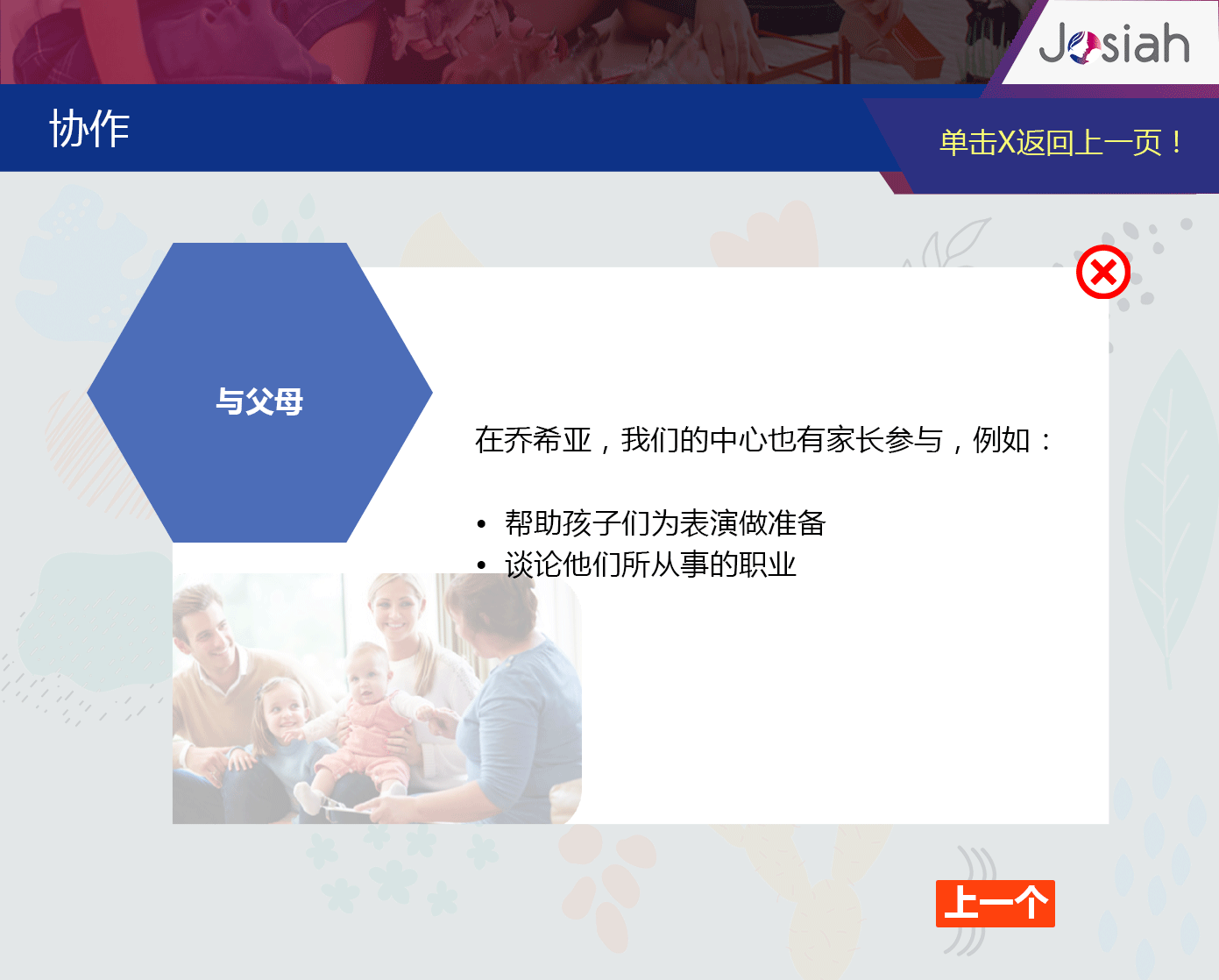 Josiah

协作

单击X返回上一页！

与父母

在乔希亚，我们的中心也有家长参与，例如：

• 帮助孩子们为表演做准备
• 谈论他们所从事的职业

上一个